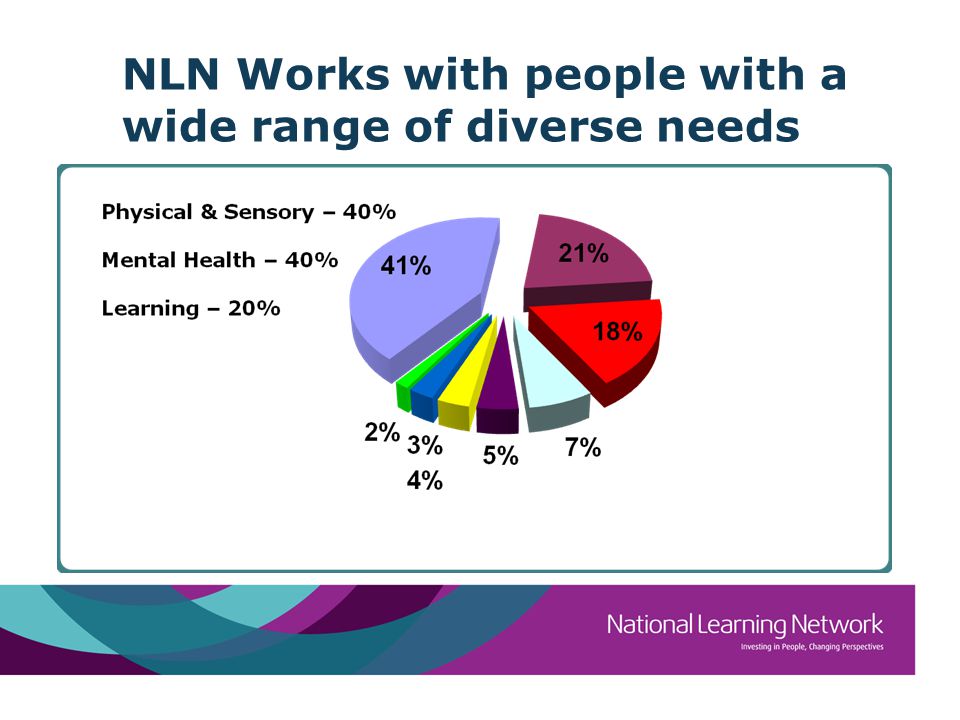 NLN Works with people with a wide range of diverse needs

Physical & Sensory – 40%

Mental Health – 40%

Learning – 20%

41%
21%
18%
7%
5%
4%
3%
2%

National Learning Network
Investing in People, Changing Perspectives